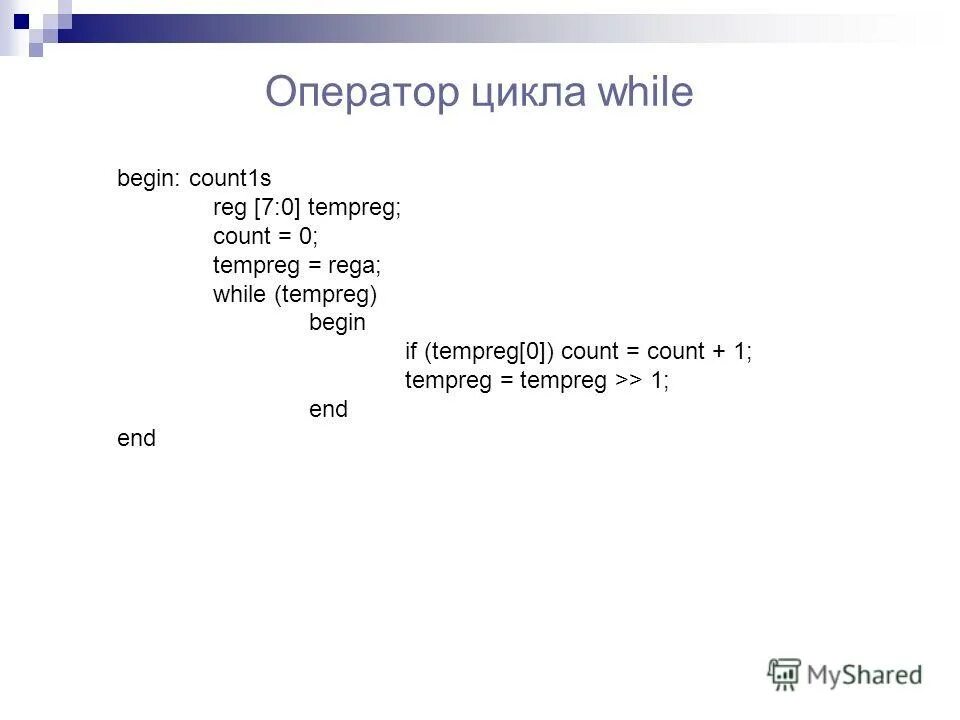 Оператор цикла while

begin: count1s
reg [7:0] tempreg;
count = 0;
tempreg = rega;
while (tempreg)
begin
if (tempreg[0]) count = count + 1;
tempreg = tempreg >> 1;
end
end

MyShared